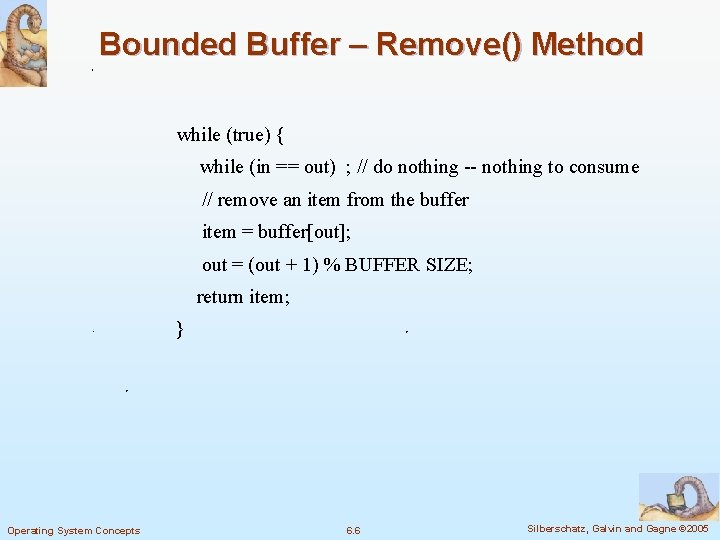 Bounded Buffer – Remove() Method

while (true) {
while (in == out) ; // do nothing -- nothing to consume
// remove an item from the buffer
item = buffer[out];
out = (out + 1) % BUFFER SIZE;
return item;
}

Operating System Concepts

6.6

Silberschatz, Galvin and Gagne ©2005